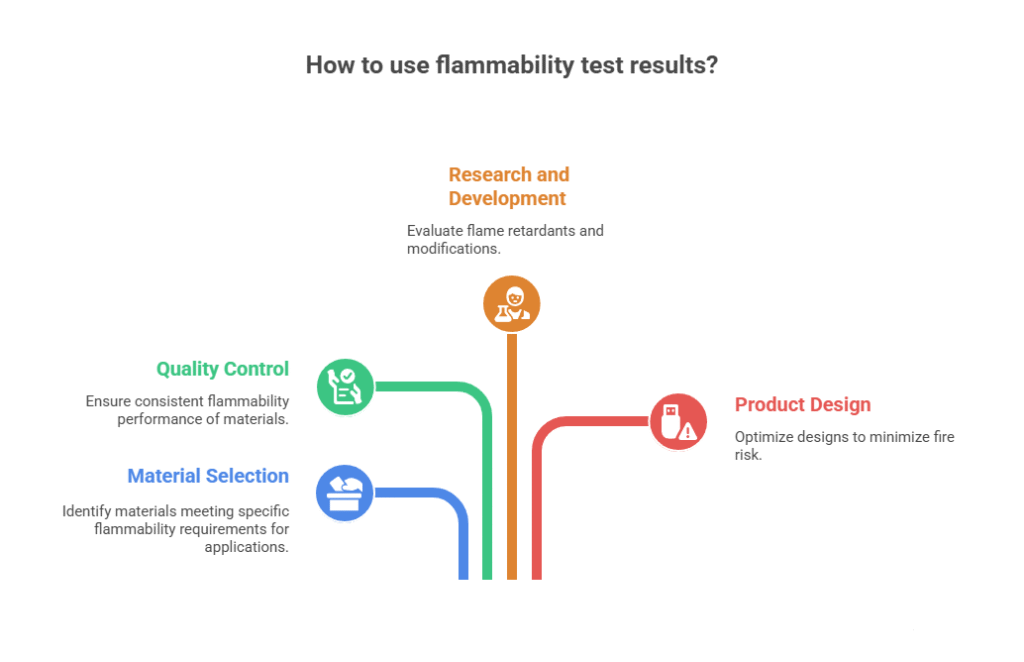 How to use flammability test results?

Research and Development

Evaluate flame retardants and modifications.

Quality Control

Ensure consistent flammability performance of materials.

Product Design

Optimize designs to minimize fire risk.

Material Selection

Identify materials meeting specific flammability requirements for applications.